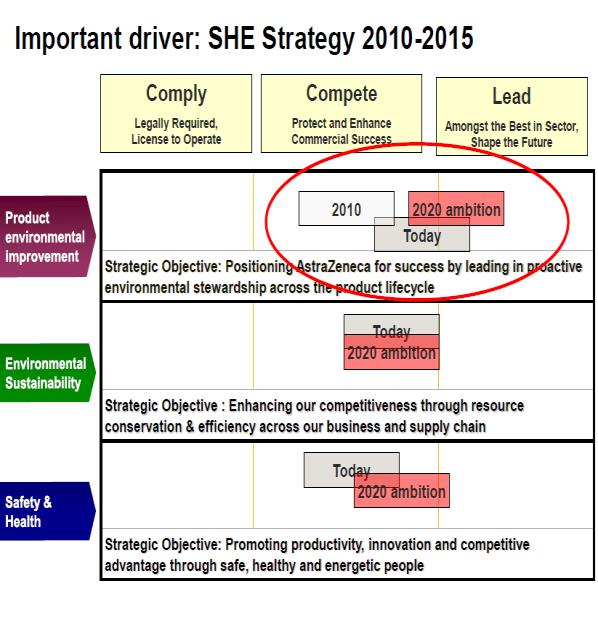 Important driver: SHE Strategy 2010-2015

Comply
Legally Required, License to Operate

Compete
Protect and Enhance Commercial Success

Lead
Amongst the Best in Sector, Shape the Future

Product environmental improvement

2010
2020 ambition
Today

Strategic Objective: Positioning AstraZeneca for success by leading in proactive environmental stewardship across the product lifecycle

Environmental Sustainability

Today
2020 ambition

Strategic Objective : Enhancing our competitiveness through resource conservation & efficiency across our business and supply chain

Safety & Health

Today
2020 ambition

Strategic Objective: Promoting productivity, innovation and competitive advantage through safe, healthy and energetic people